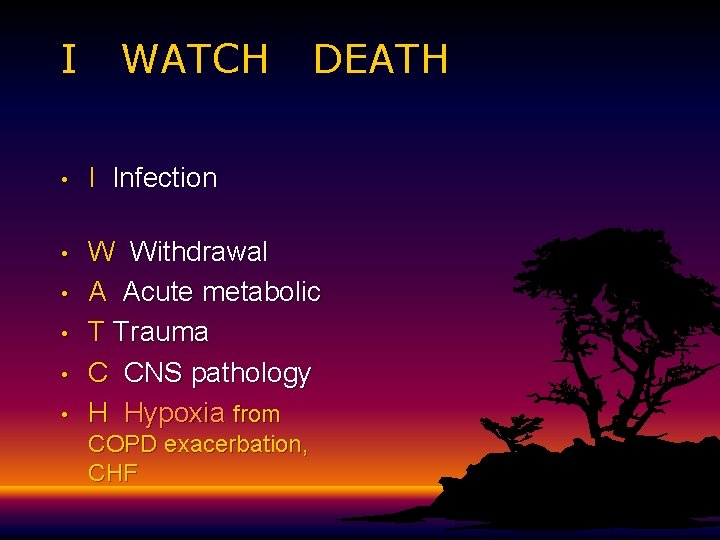 I WATCH DEATH

• I Infection

• W Withdrawal
• A Acute metabolic
• T Trauma
• C CNS pathology
• H Hypoxia from COPD exacerbation, CHF